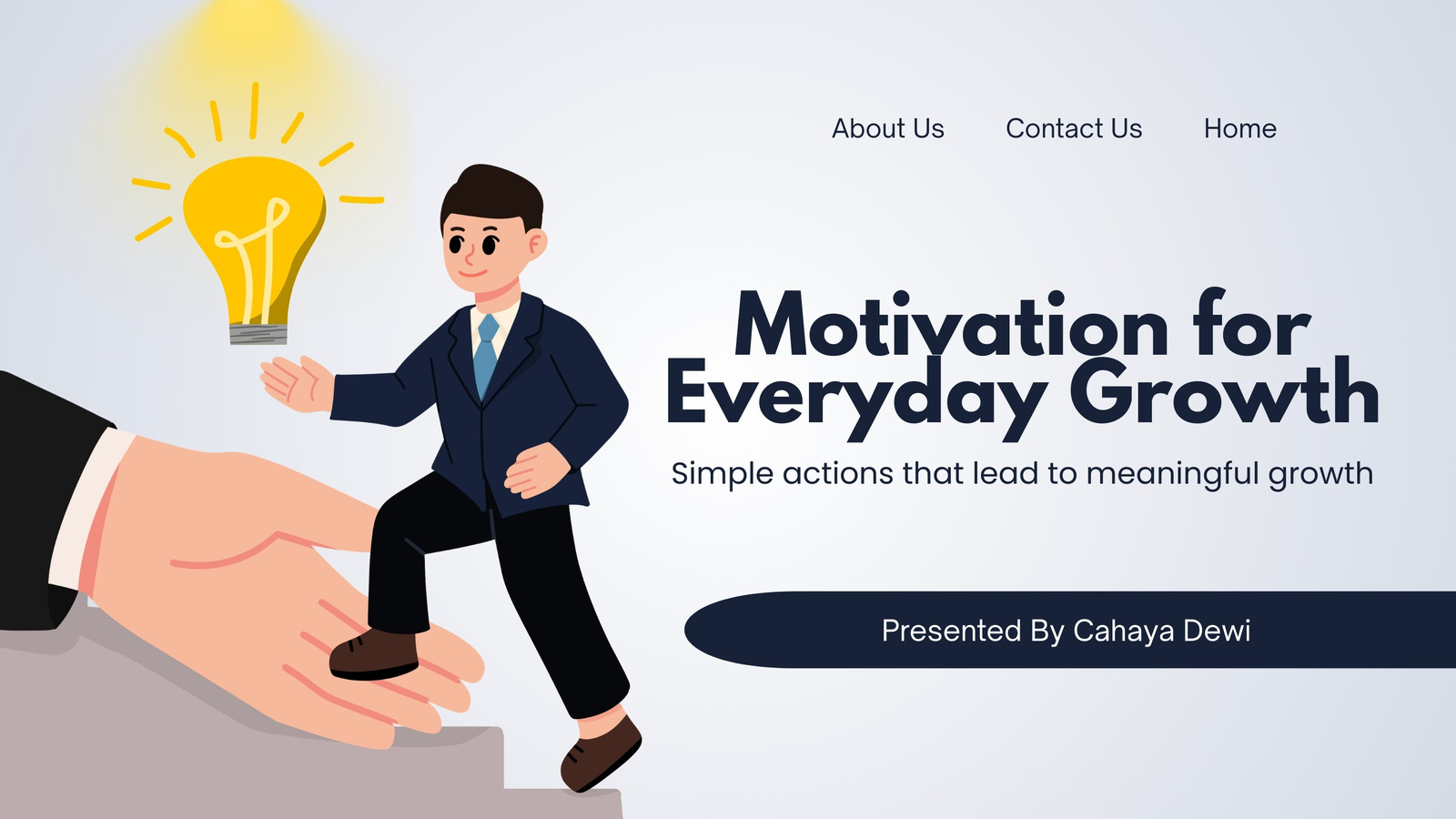 About Us Contact Us Home

Motivation for Everyday Growth

Simple actions that lead to meaningful growth

Presented By Cahaya Dewi